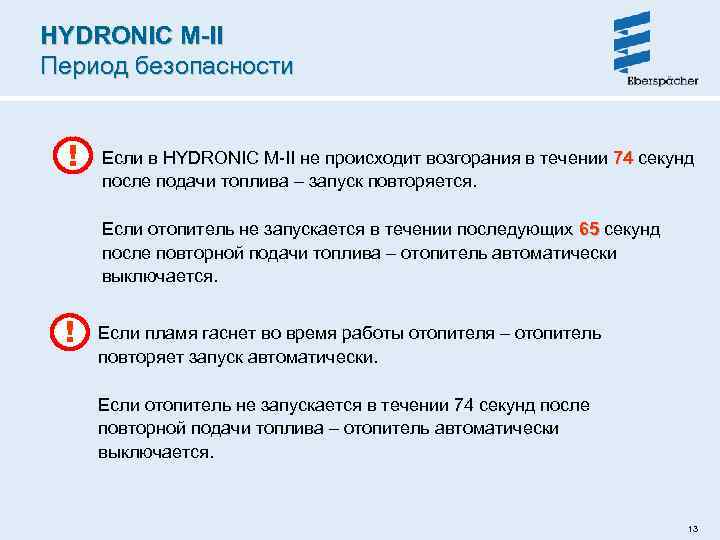 HYDRONIC M-II
Период безопасности

Eberspächer

!

Если в HYDRONIC M-II не происходит возгорания в течении 74 секунд после подачи топлива – запуск повторяется.

Если отопитель не запускается в течении последующих 65 секунд после повторной подачи топлива – отопитель автоматически выключается.

!

Если пламя гаснет во время работы отопителя – отопитель повторяет запуск автоматически.

Если отопитель не запускается в течении 74 секунд после повторной подачи топлива – отопитель автоматически выключается.

13